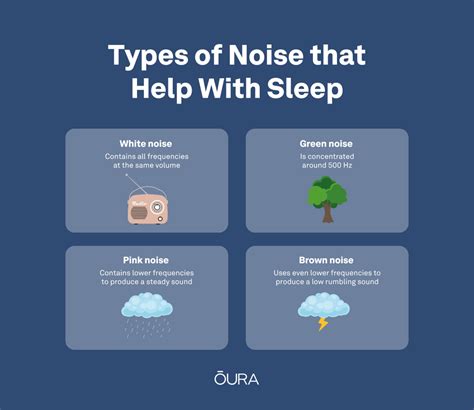 Types of Noise that Help With Sleep

White noise
Contains all frequencies at the same volume

Radio

Green noise
Is concentrated around 500 Hz

Pink noise
Contains lower frequencies to produce a steady sound

Brown noise
Uses even lower frequencies to produce a low rumbling sound

ŌURA